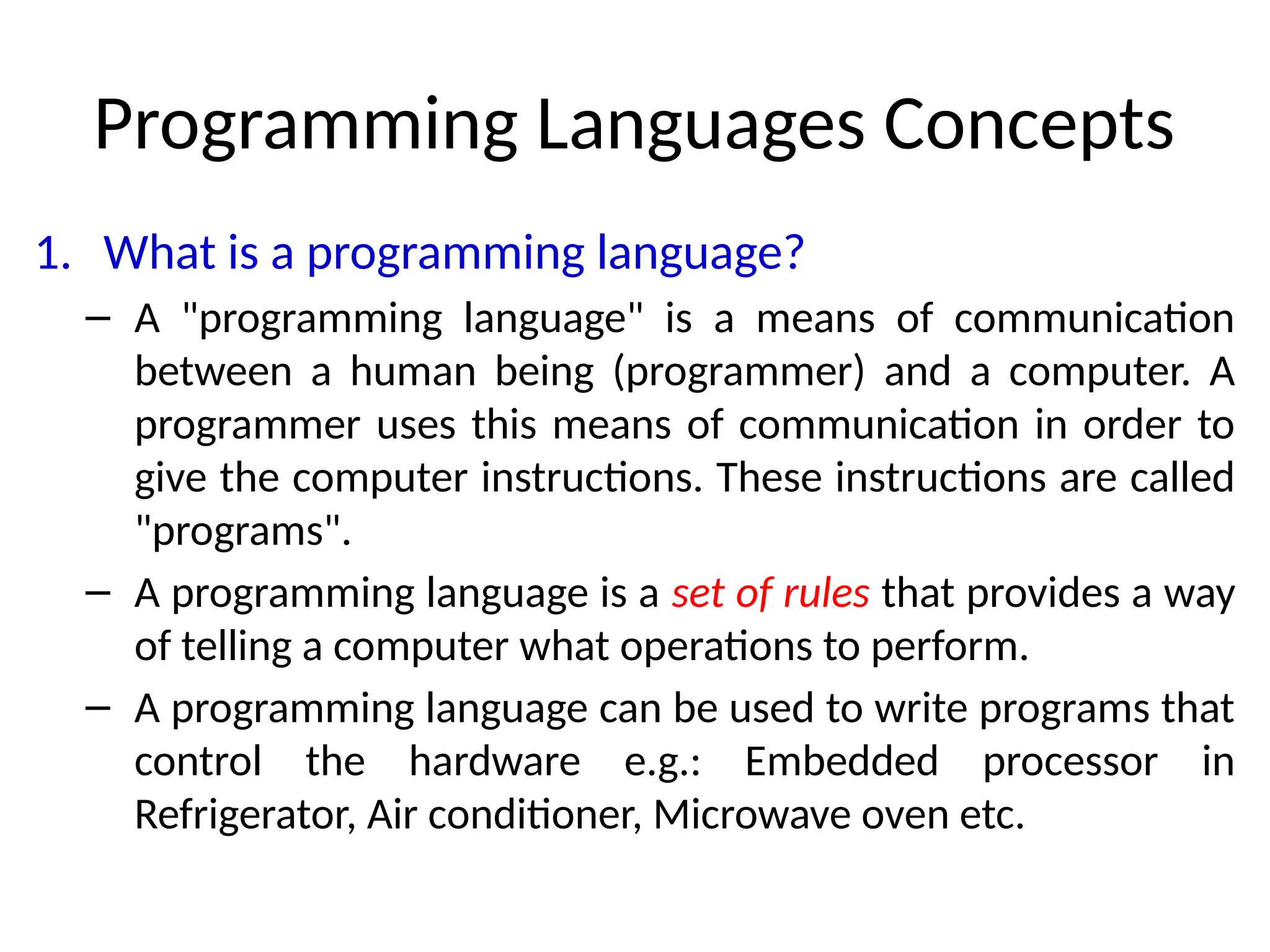 Programming Languages Concepts

1. What is a programming language?

– A "programming language" is a means of communication between a human being (programmer) and a computer. A programmer uses this means of communication in order to give the computer instructions. These instructions are called "programs".

– A programming language is a set of rules that provides a way of telling a computer what operations to perform.

– A programming language can be used to write programs that control the hardware e.g.: Embedded processor in Refrigerator, Air conditioner, Microwave oven etc.